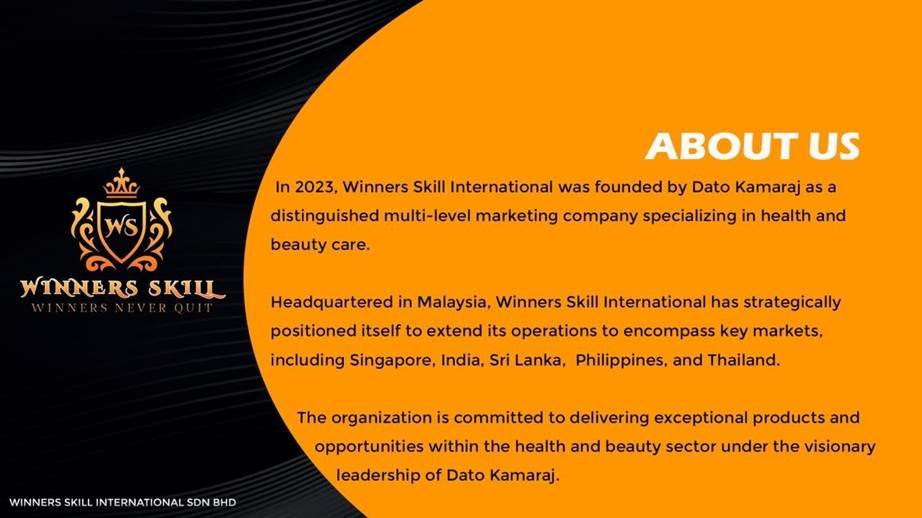 WS

WINNERS SKILL
WINNERS NEVER QUIT

ABOUT US

In 2023, Winners Skill International was founded by Dato Kamaraj as a distinguished multi-level marketing company specializing in health and beauty care.

Headquartered in Malaysia, Winners Skill International has strategically positioned itself to extend its operations to encompass key markets, including Singapore, India, Sri Lanka, Philippines, and Thailand.

The organization is committed to delivering exceptional products and opportunities within the health and beauty sector under the visionary leadership of Dato Kamaraj.

WINNERS SKILL INTERNATIONAL SDN BHD